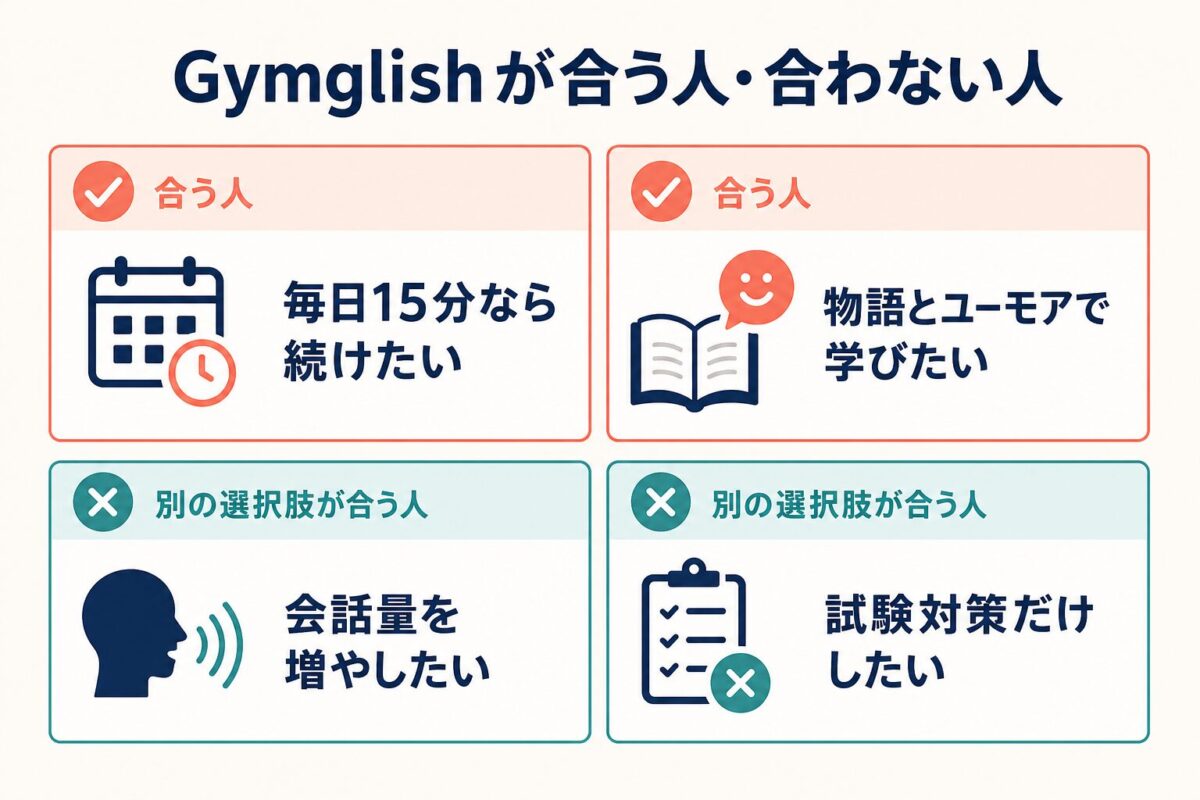 Gymglishが合う人・合わない人

合う人

毎日15分なら続けたい

合う人

物語とユーモアで学びたい

別の選択肢が合う人

会話量を増やしたい

別の選択肢が合う人

試験対策だけしたい